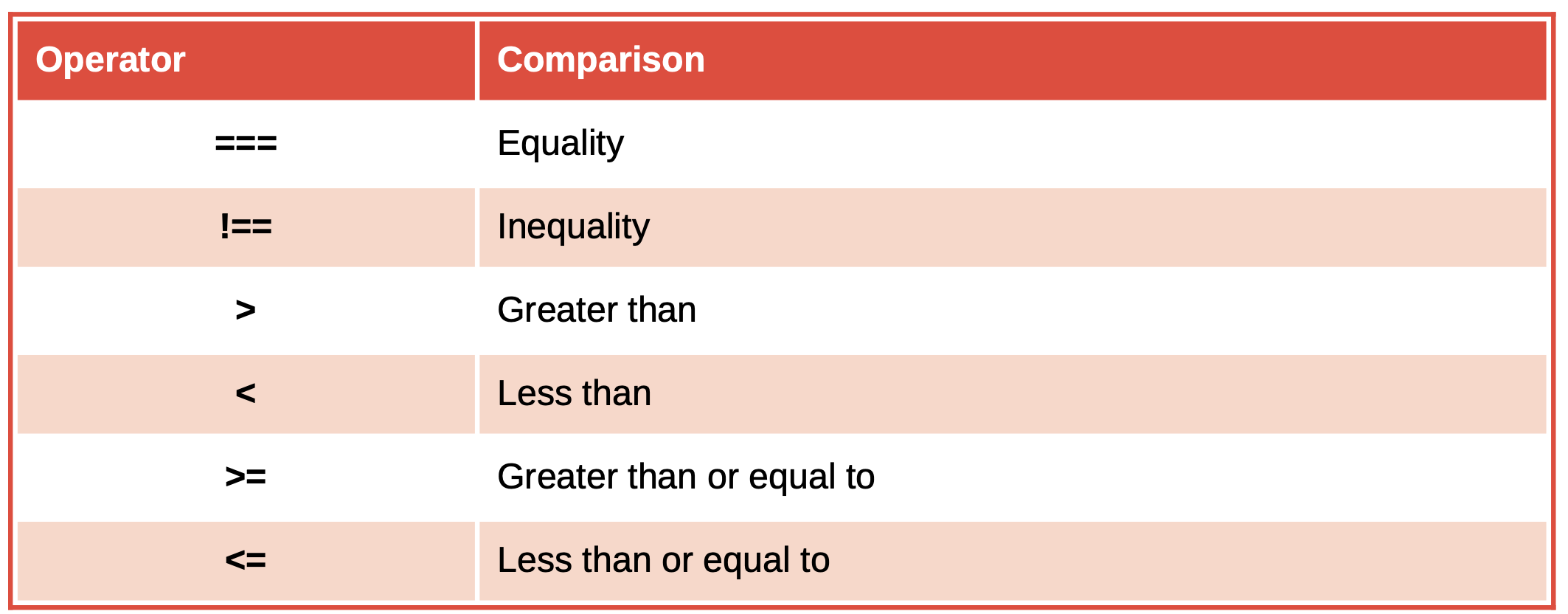 | Operator | Comparison |
|---|---|
| === | Equality |
| !== | Inequality |
| > | Greater than |
| < | Less than |
| >= | Greater than or equal to |
| <= | Less than or equal to |